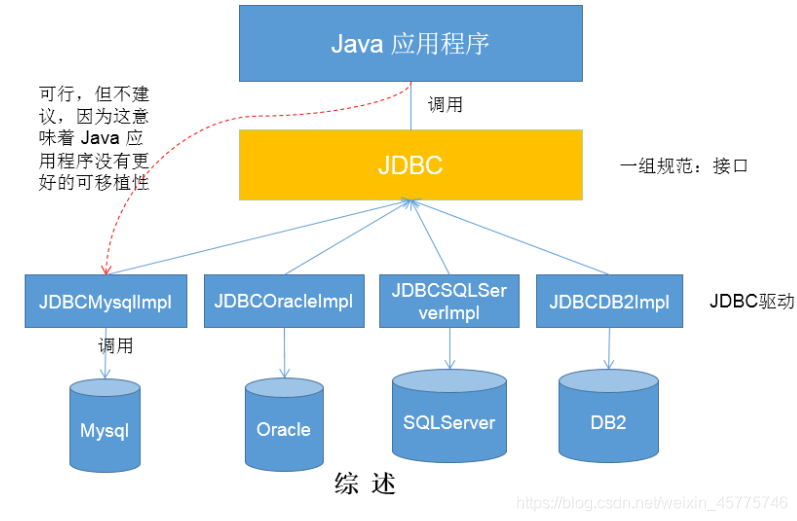 Java 应用程序

可行，但不建议，因为这意味着 Java 应用程序没有更好的可移植性

调用

JDBC

一组规范：接口

JDBCMysqlImpl

JDBCOracleImpl

JDBCSQLServerImpl

JDBCDB2Impl

JDBC驱动

调用

Mysql

Oracle

SQLServer

DB2

综 述

https://blog.csdn.net/weixin_45775746